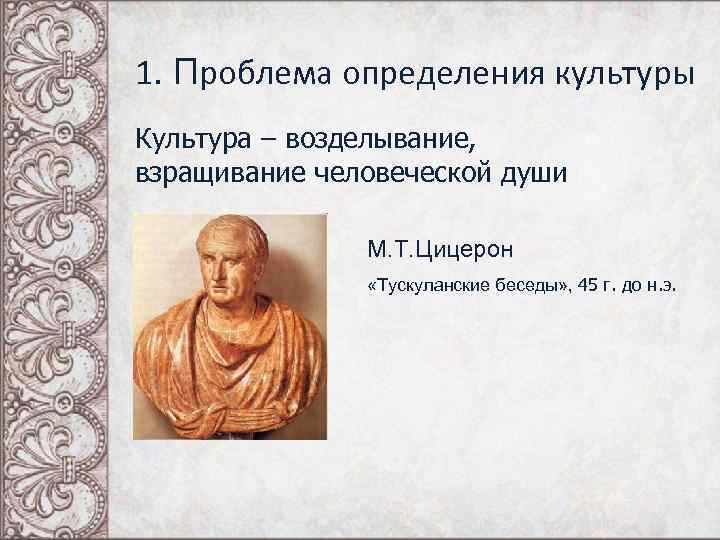 1. Проблема определения культуры

Культура – возделывание, взращивание человеческой души

М.Т.Цицерон

«Тускуланские беседы», 45 г. до н.э.